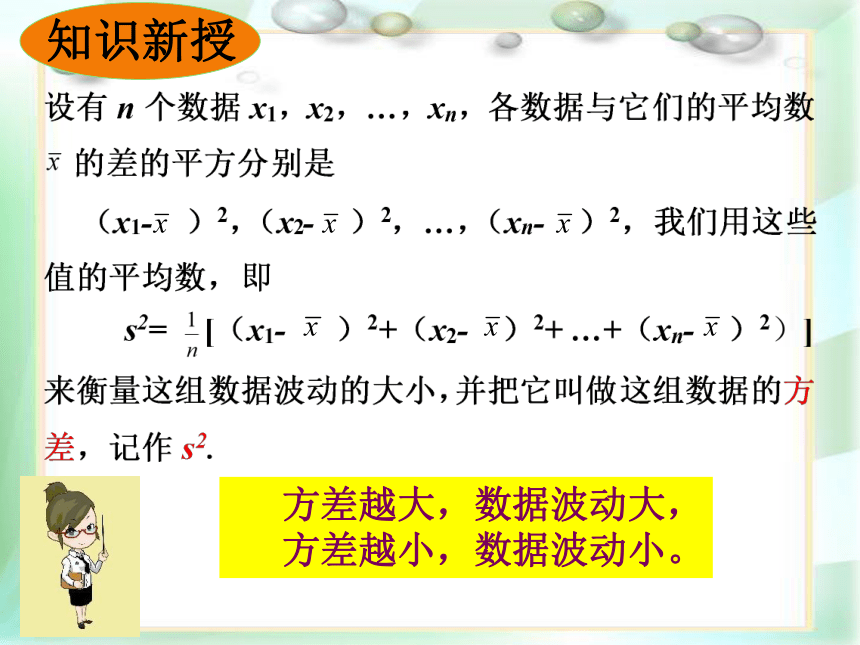 知识新授

设有 $n$ 个数据 $x_1$，$x_2$，…，$x_n$，各数据与它们的平均数 $\bar{x}$ 的差的平方分别是

（$x_1-\bar{x}$）$^2$，（$x_2-\bar{x}$）$^2$，…，（$x_n-\bar{x}$）$^2$，我们用这些值的平均数，即

$s^2=\frac{1}{n}$[（$x_1-\bar{x}$）$^2$+（$x_2-\bar{x}$）$^2$+…+（$x_n-\bar{x}$）$^2$）]

来衡量这组数据波动的大小，并把它叫做这组数据的方差，记作 $s^2$.

方差越大，数据波动大，
方差越小，数据波动小。